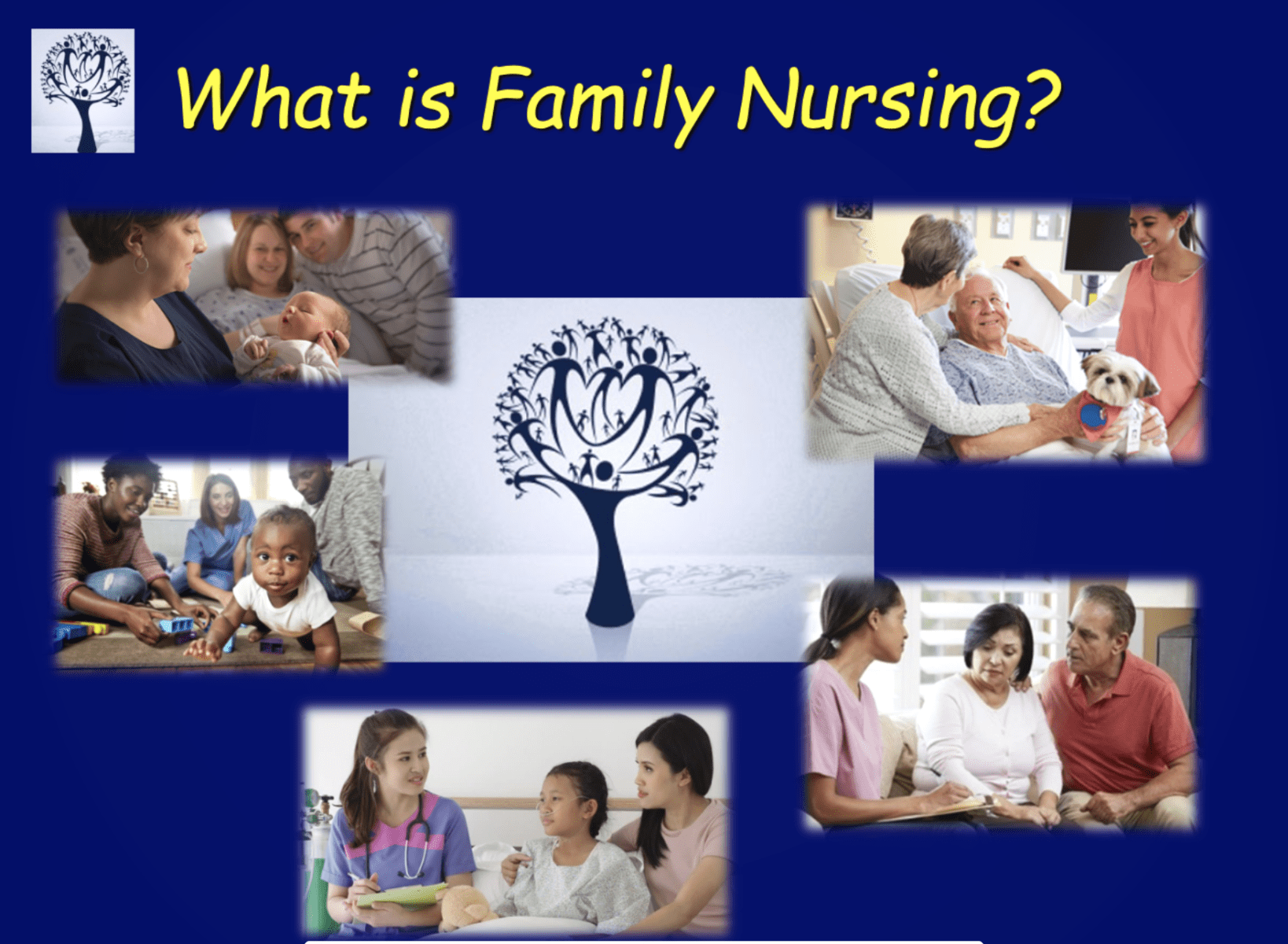 What is Family Nursing?